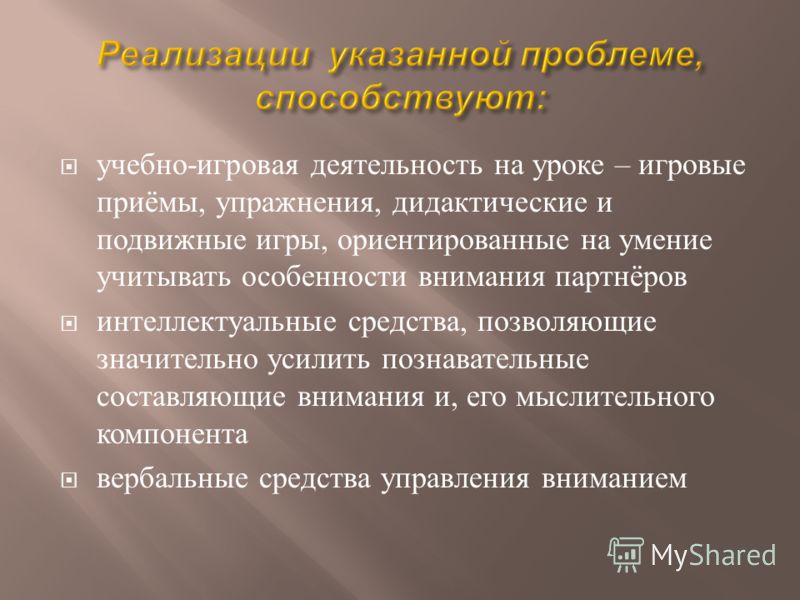 Реализации указанной проблеме, способствуют:

учебно-игровая деятельность на уроке – игровые приёмы, упражнения, дидактические и подвижные игры, ориентированные на умение учитывать особенности внимания партнёров

интеллектуальные средства, позволяющие значительно усилить познавательные составляющие внимания и, его мыслительного компонента

вербальные средства управления вниманием

MyShared